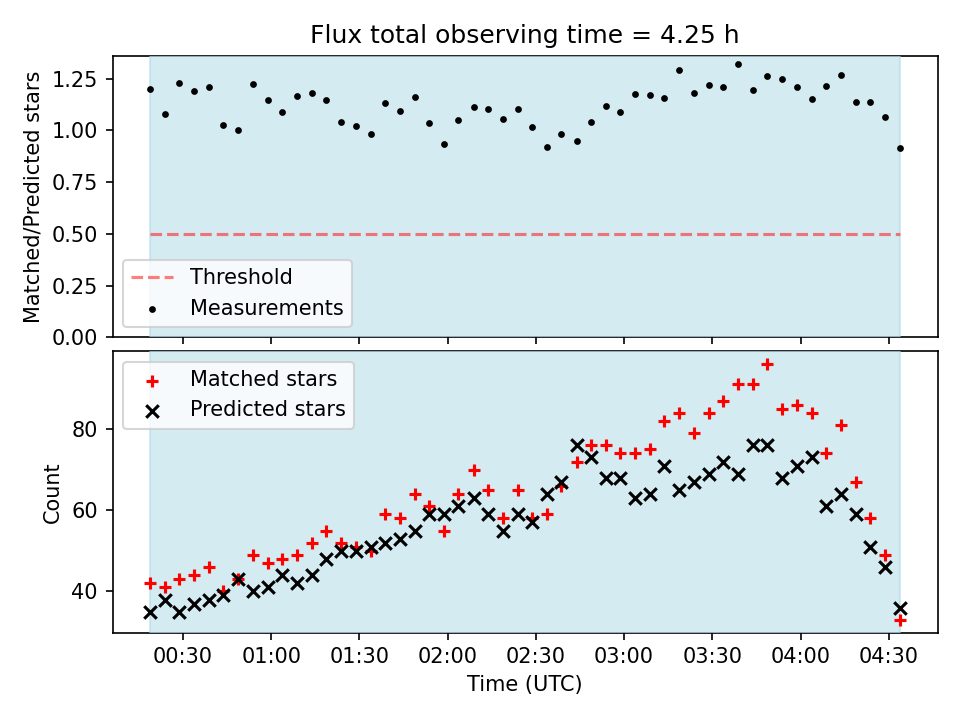 Flux total observing time = 4.25 h

Matched/Predicted stars

1.25
1.00
0.75
0.50
0.25
0.00

Threshold
Measurements

Matched stars
Predicted stars

Count

80
60
40

00:30
01:00
01:30
02:00
02:30
03:00
03:30
04:00
04:30

Time (UTC)